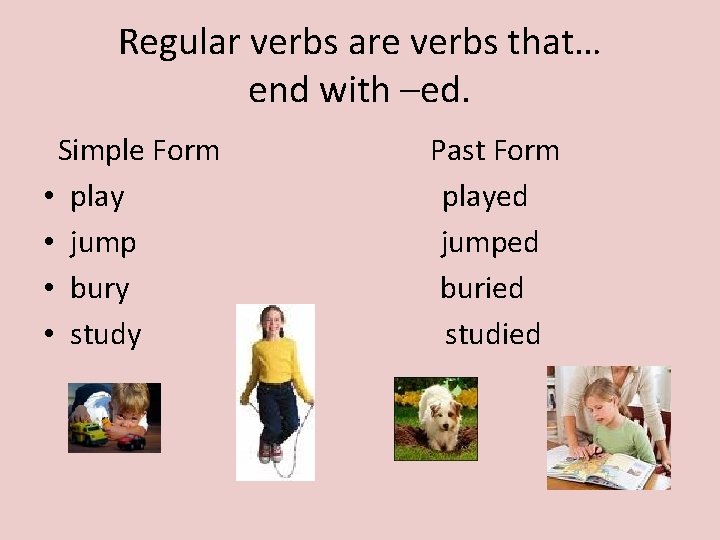 Regular verbs are verbs that… end with –ed.

Simple Form
• play
• jump
• bury
• study

Past Form
played
jumped
buried
studied